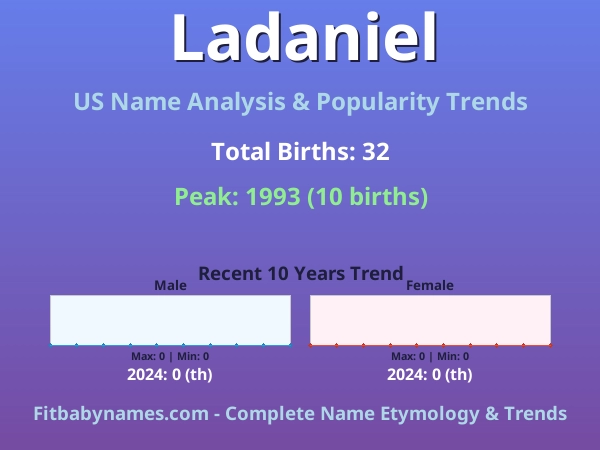 Ladaniel

US Name Analysis & Popularity Trends

Total Births: 32

Peak: 1993 (10 births)

Recent 10 Years Trend

Male

Max: 0 | Min: 0

2024: 0 (th)

Female

Max: 0 | Min: 0

2024: 0 (th)

Fitbabynames.com - Complete Name Etymology & Trends